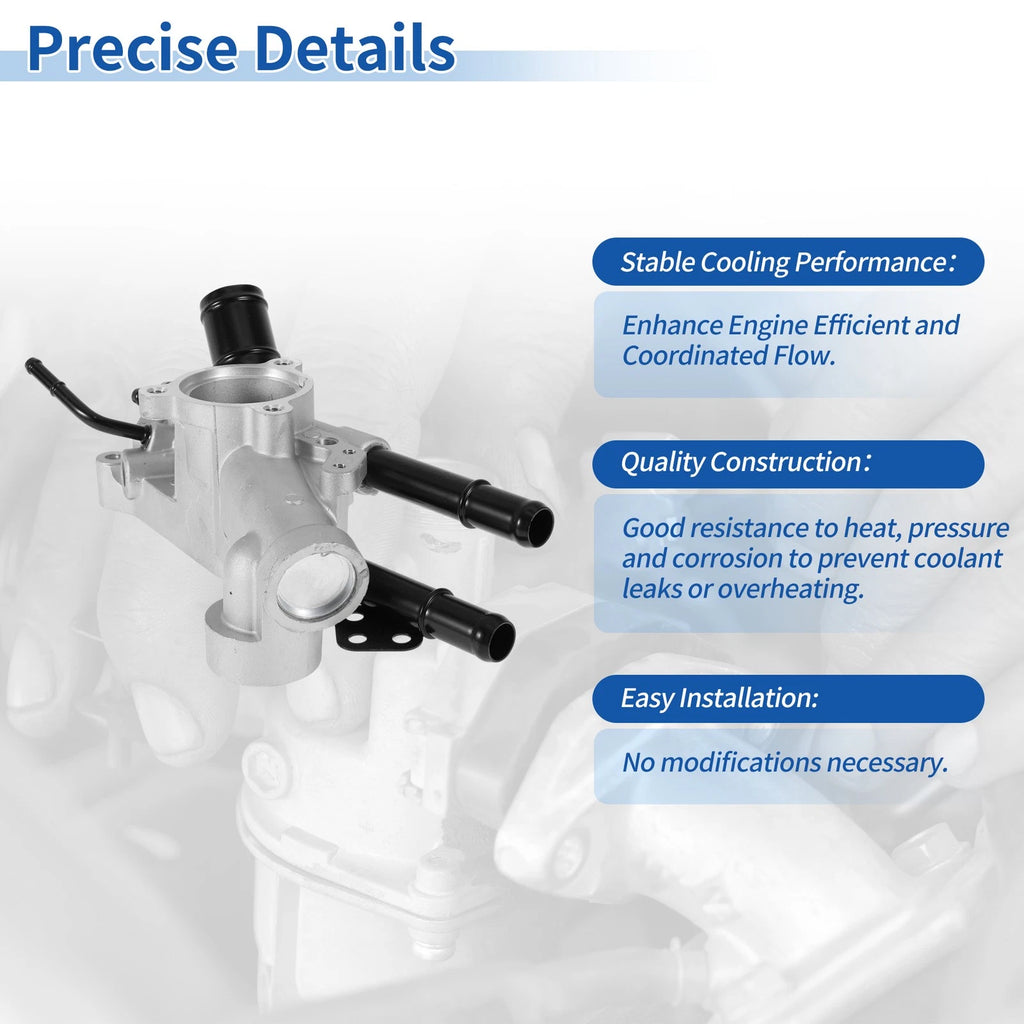 Precise Details

Stable Cooling Performance：

Enhance Engine Efficient and Coordinated Flow.

Quality Construction：

Good resistance to heat, pressure and corrosion to prevent coolant leaks or overheating.

Easy Installation:

No modifications necessary.